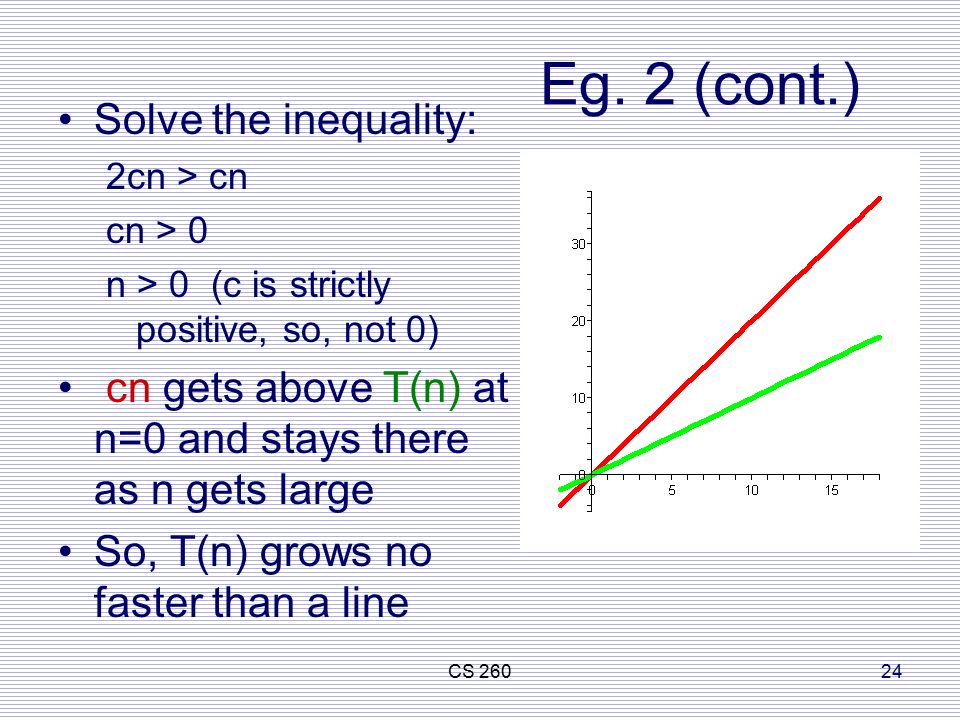 Eg. 2 (cont.)

• Solve the inequality:

2cn > cn

cn > 0

n > 0 (c is strictly positive, so, not 0)

• cn gets above T(n) at n=0 and stays there as n gets large

• So, T(n) grows no faster than a line

30
20
10
0
0
5
10
15

CS 260

24